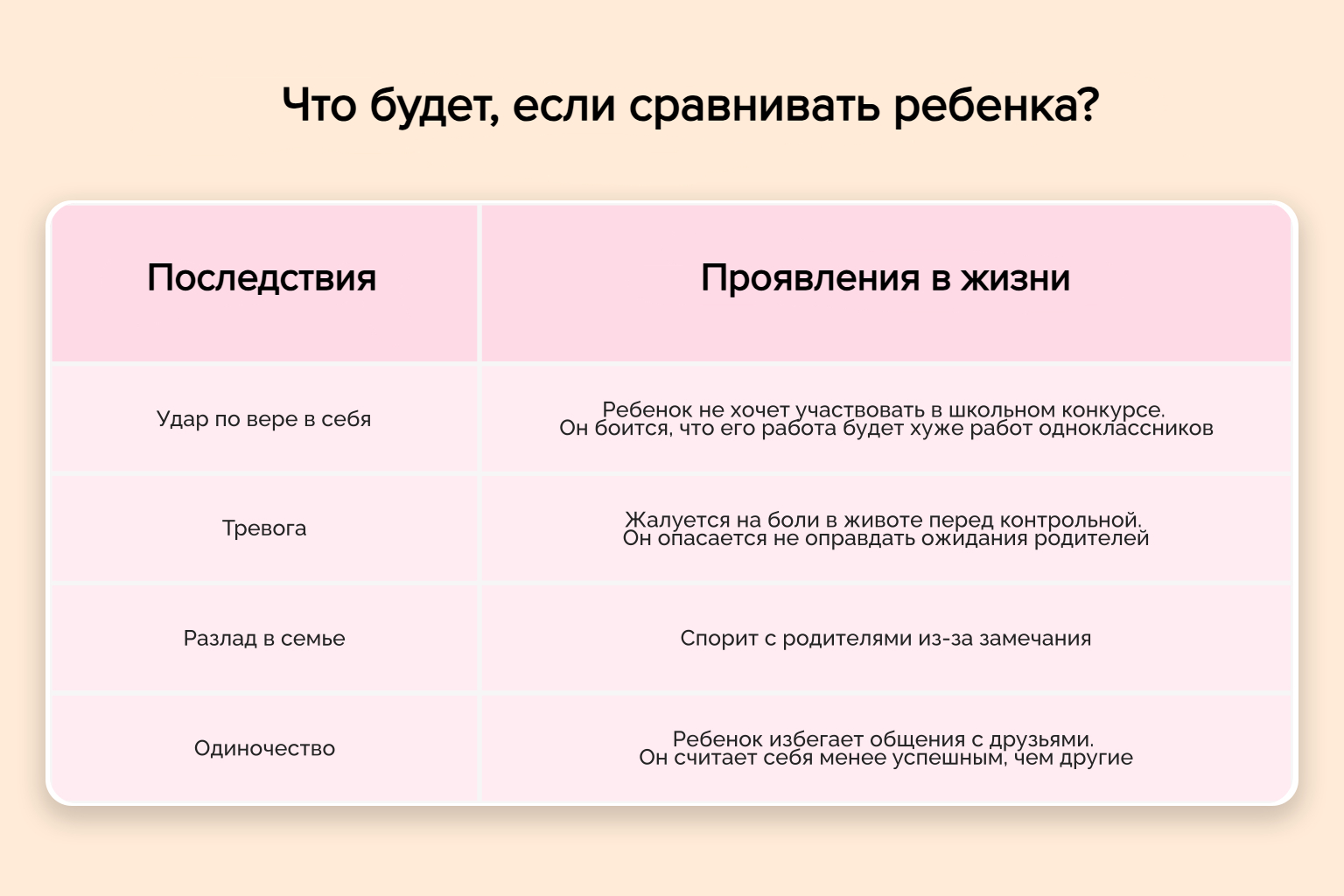 Что будет, если сравнивать ребенка?

| Последствия | Проявления в жизни |
|---|---|
| Удар по вере в себя | Ребенок не хочет участвовать в школьном конкурсе. Он боится, что его работа будет хуже работ одноклассников |
| Тревога | Жалуется на боли в животе перед контрольной. Он опасается не оправдать ожидания родителей |
| Разлад в семье | Спорит с родителями из-за замечания |
| Одиночество | Ребенок избегает общения с друзьями. Он считает себя менее успешным, чем другие |